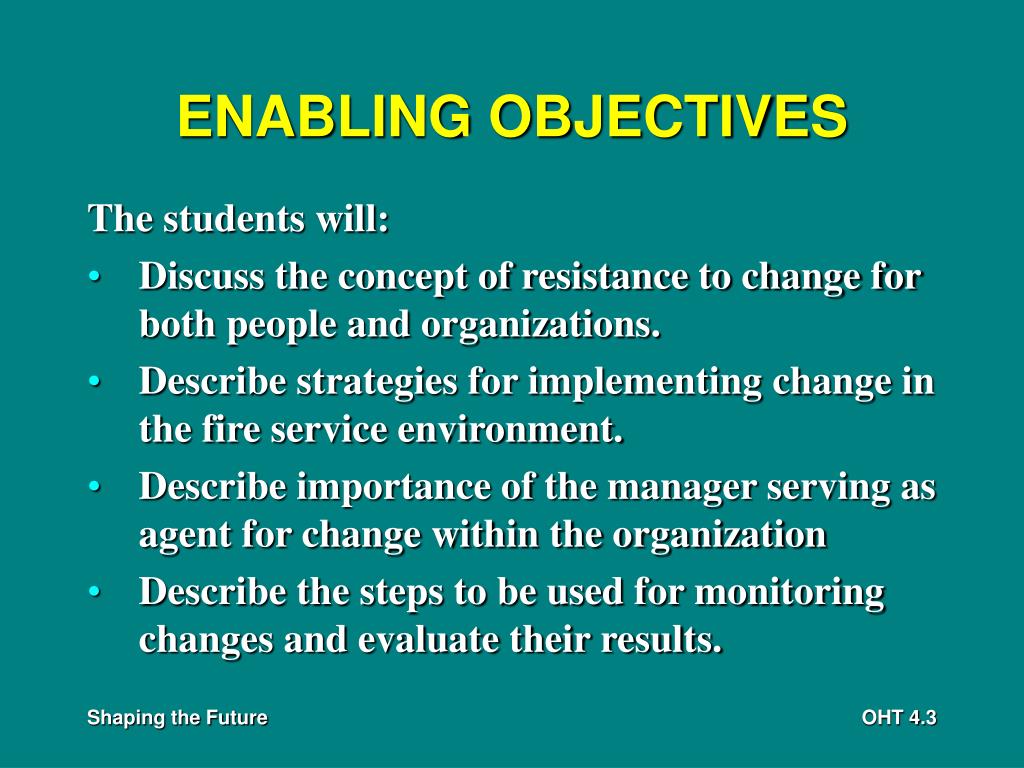 ENABLING OBJECTIVES

The students will:

• Discuss the concept of resistance to change for both people and organizations.
• Describe strategies for implementing change in the fire service environment.
• Describe importance of the manager serving as agent for change within the organization
• Describe the steps to be used for monitoring changes and evaluate their results.

Shaping the Future

OHT 4.3